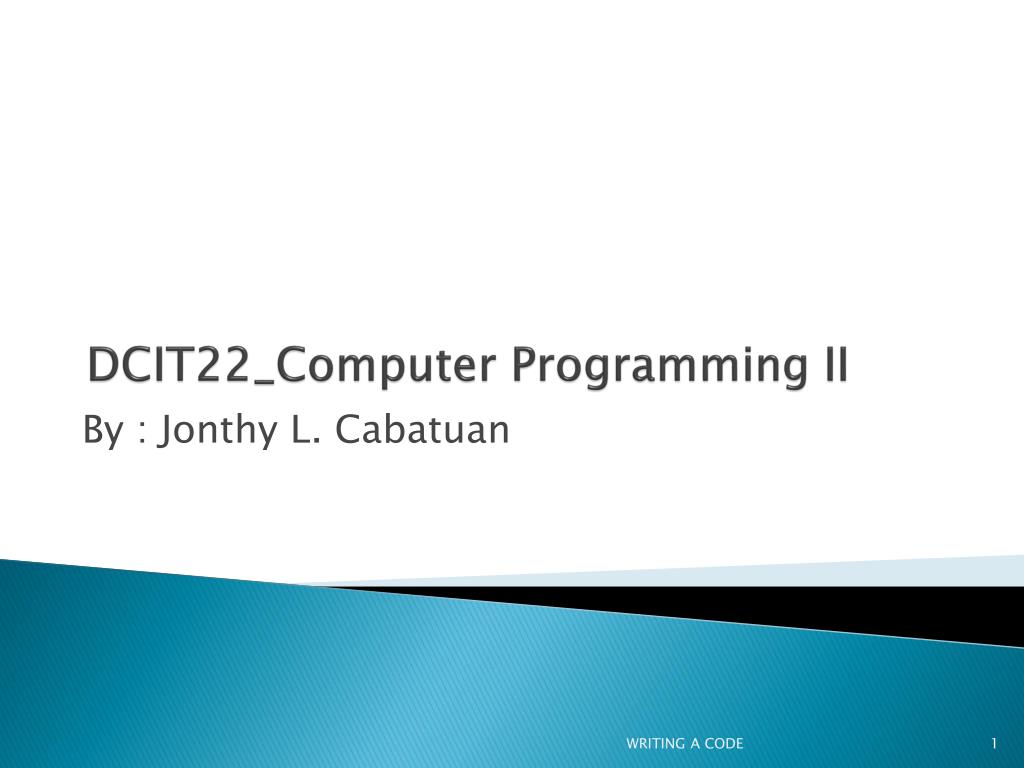 DCIT22_Computer Programming II

By : Jonthy L. Cabatuan

WRITING A CODE

1